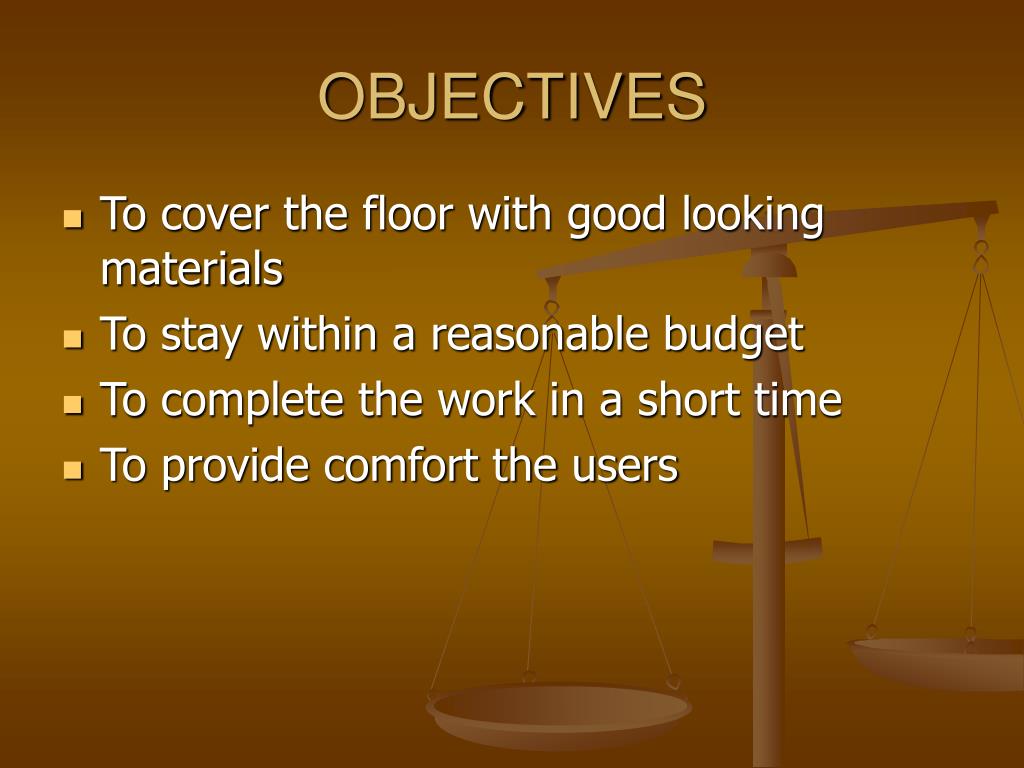 OBJECTIVES

- To cover the floor with good looking materials
- To stay within a reasonable budget
- To complete the work in a short time
- To provide comfort the users